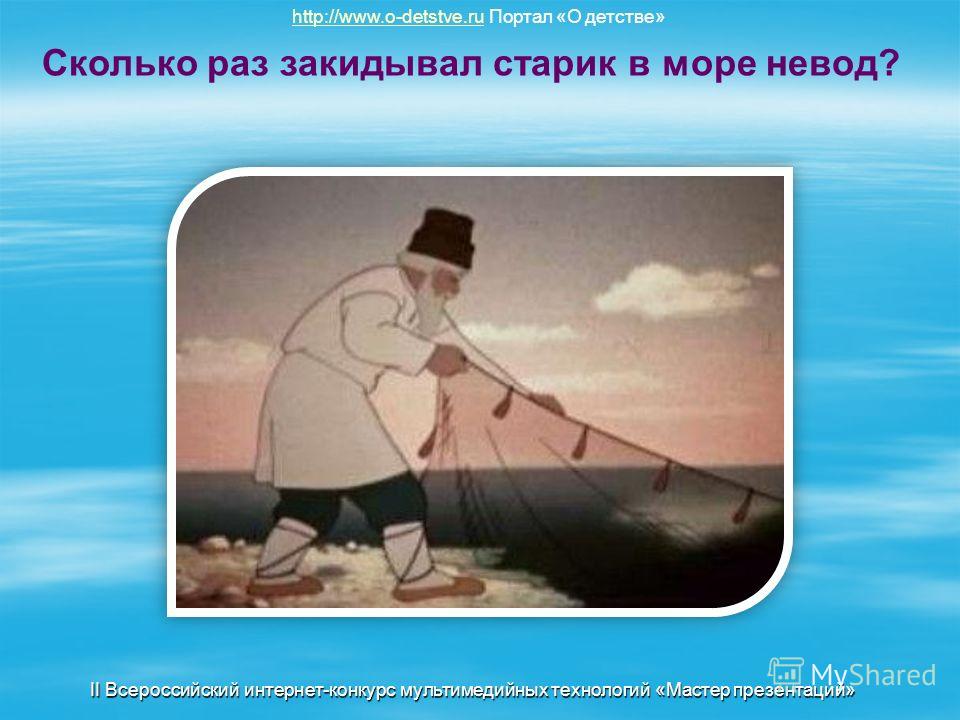 http://www.o-detstve.ru Портал «О детстве»

Сколько раз закидывал старик в море невод?

MyShared

II Всероссийский интернет-конкурс мультимедийных технологий «Мастер презентаций»